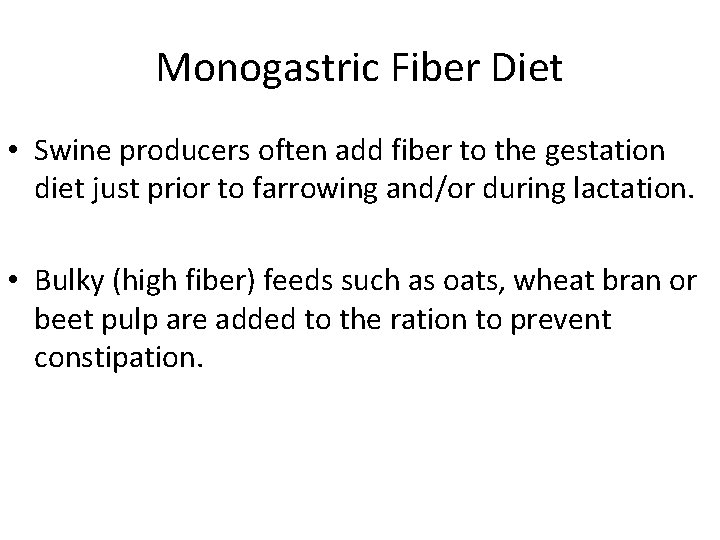 Monogastric Fiber Diet

• Swine producers often add fiber to the gestation diet just prior to farrowing and/or during lactation.

• Bulky (high fiber) feeds such as oats, wheat bran or beet pulp are added to the ration to prevent constipation.